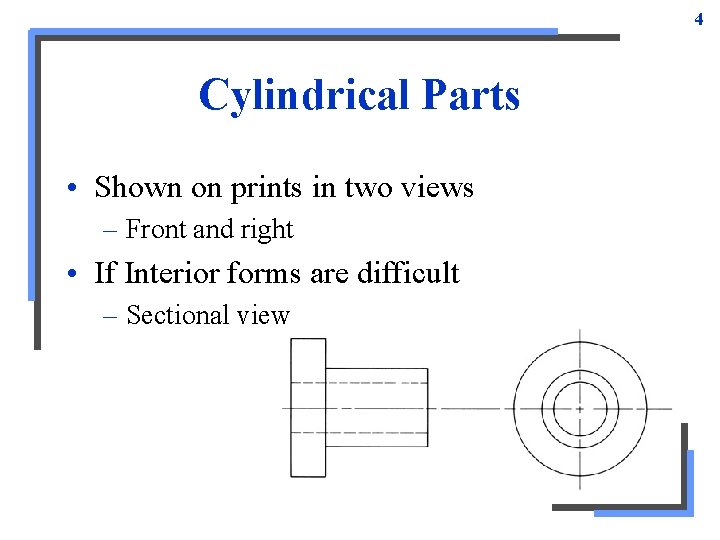 4

Cylindrical Parts

• Shown on prints in two views
– Front and right
• If Interior forms are difficult
– Sectional view